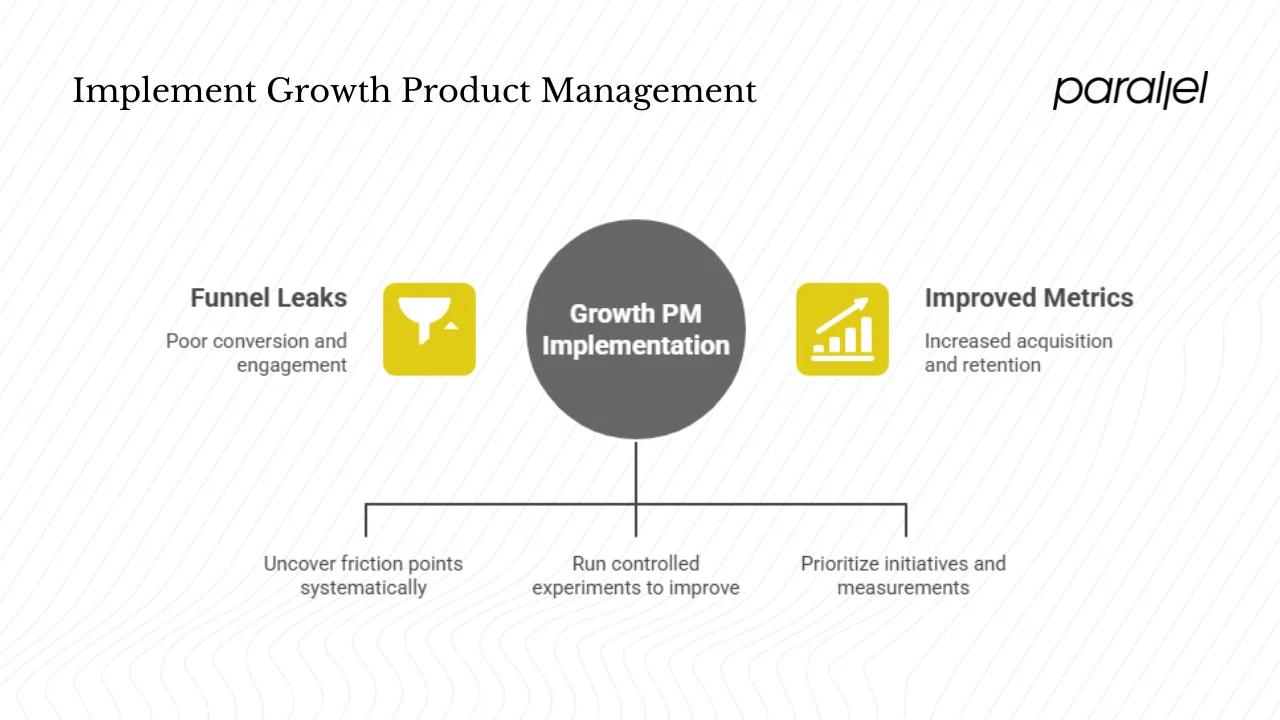 Implement Growth Product Management

parallel

Funnel Leaks

Poor conversion and engagement

Growth PM Implementation

Improved Metrics

Increased acquisition and retention

Uncover friction points systematically

Run controlled experiments to improve

Prioritize initiatives and measurements